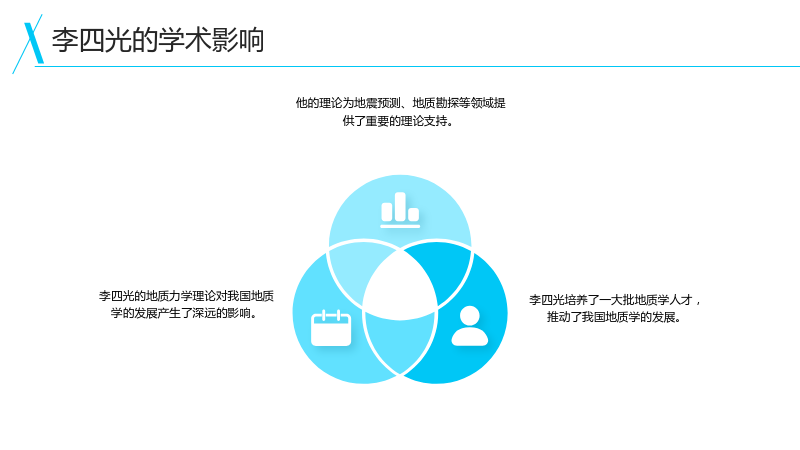 李四光的学术影响

他的理论为地震预测、地质勘探等领域提供了重要的理论支持。

李四光的地质力学理论对我国地质学的发展产生了深远的影响。

李四光培养了一大批地质学人才，推动了我国地质学的发展。